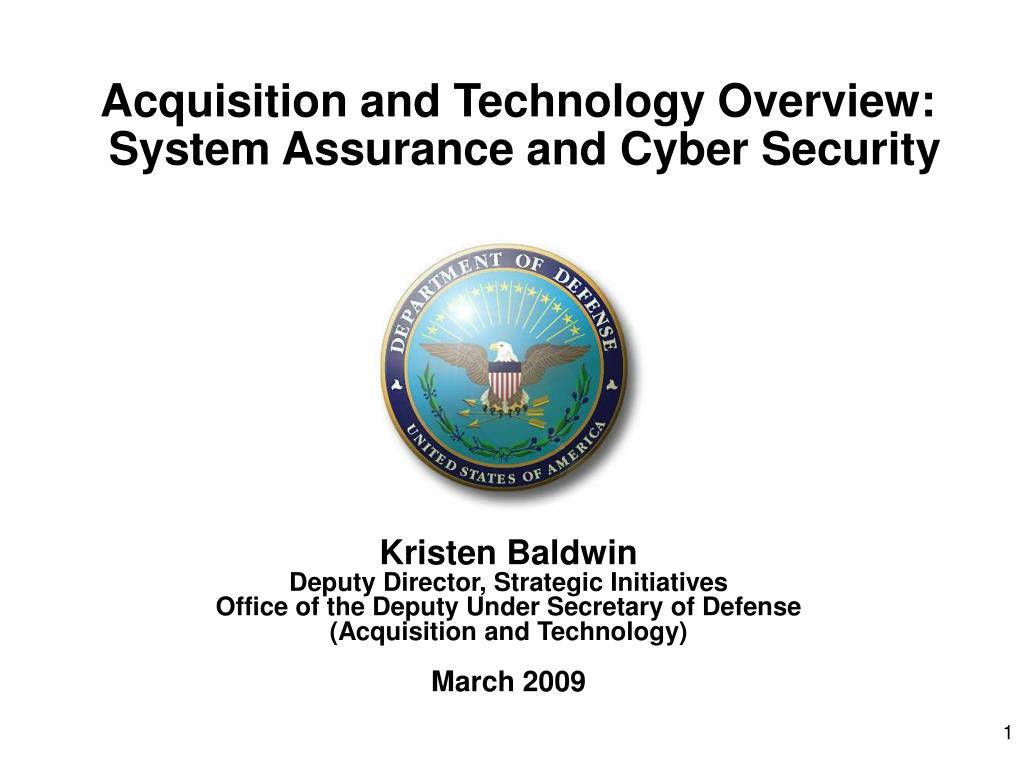 Acquisition and Technology Overview: System Assurance and Cyber Security

DEPARTMENT OF DEFENSE
UNITED STATES OF AMERICA

Kristen Baldwin
Deputy Director, Strategic Initiatives
Office of the Deputy Under Secretary of Defense
(Acquisition and Technology)

March 2009

1